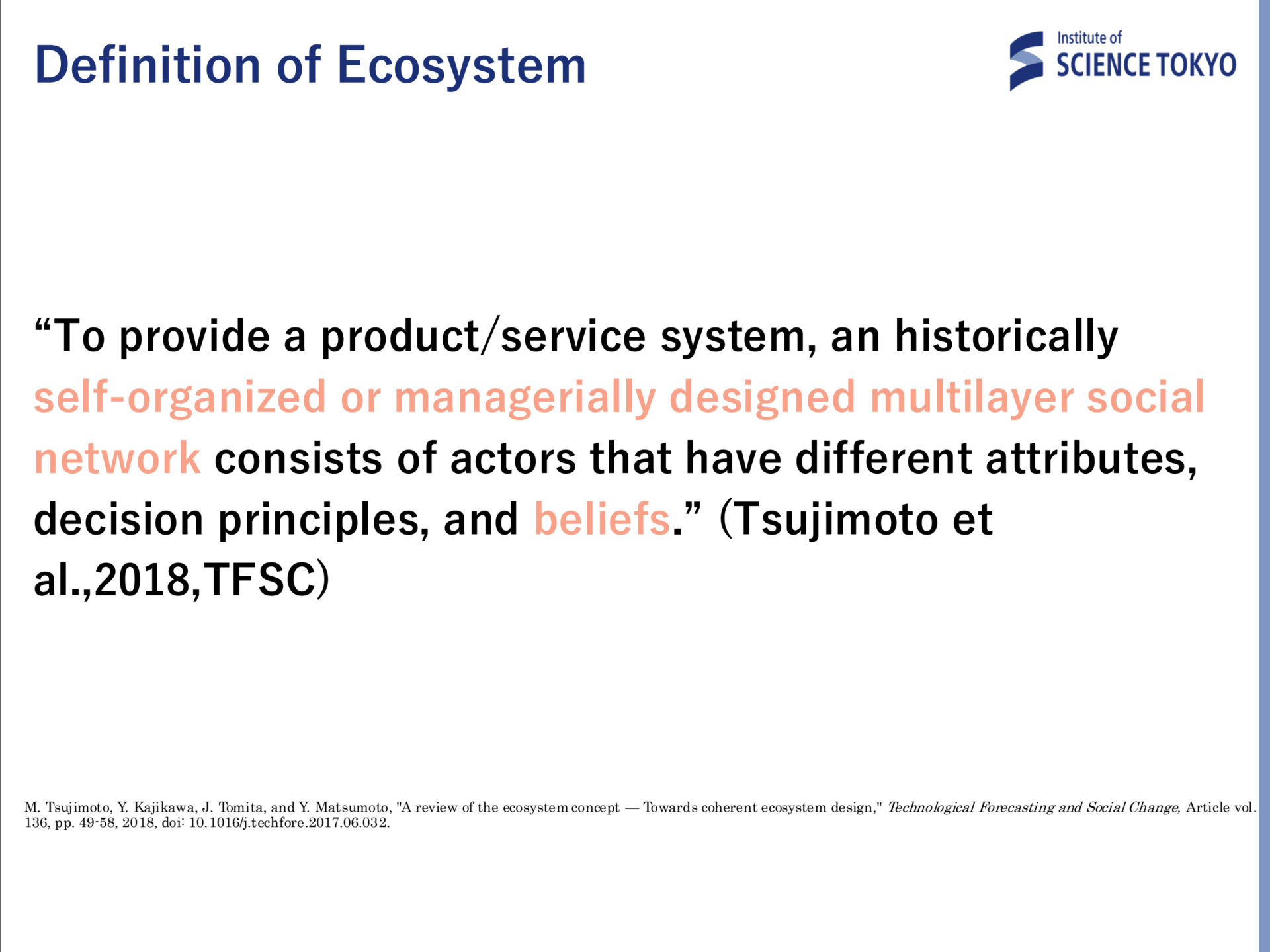 Definition of Ecosystem

Institute of SCIENCE TOKYO

“To provide a product/service system, an historically self-organized or managerially designed multilayer social network consists of actors that have different attributes, decision principles, and beliefs.” (Tsujimoto et al.,2018,TFSC)

M. Tsujimoto, Y. Kajikawa, J. Tomita, and Y. Matsumoto, "A review of the ecosystem concept — Towards coherent ecosystem design," Technological Forecasting and Social Change, Article vol. 136, pp. 49-58, 2018, doi: 10.1016/j.techfore.2017.06.032.